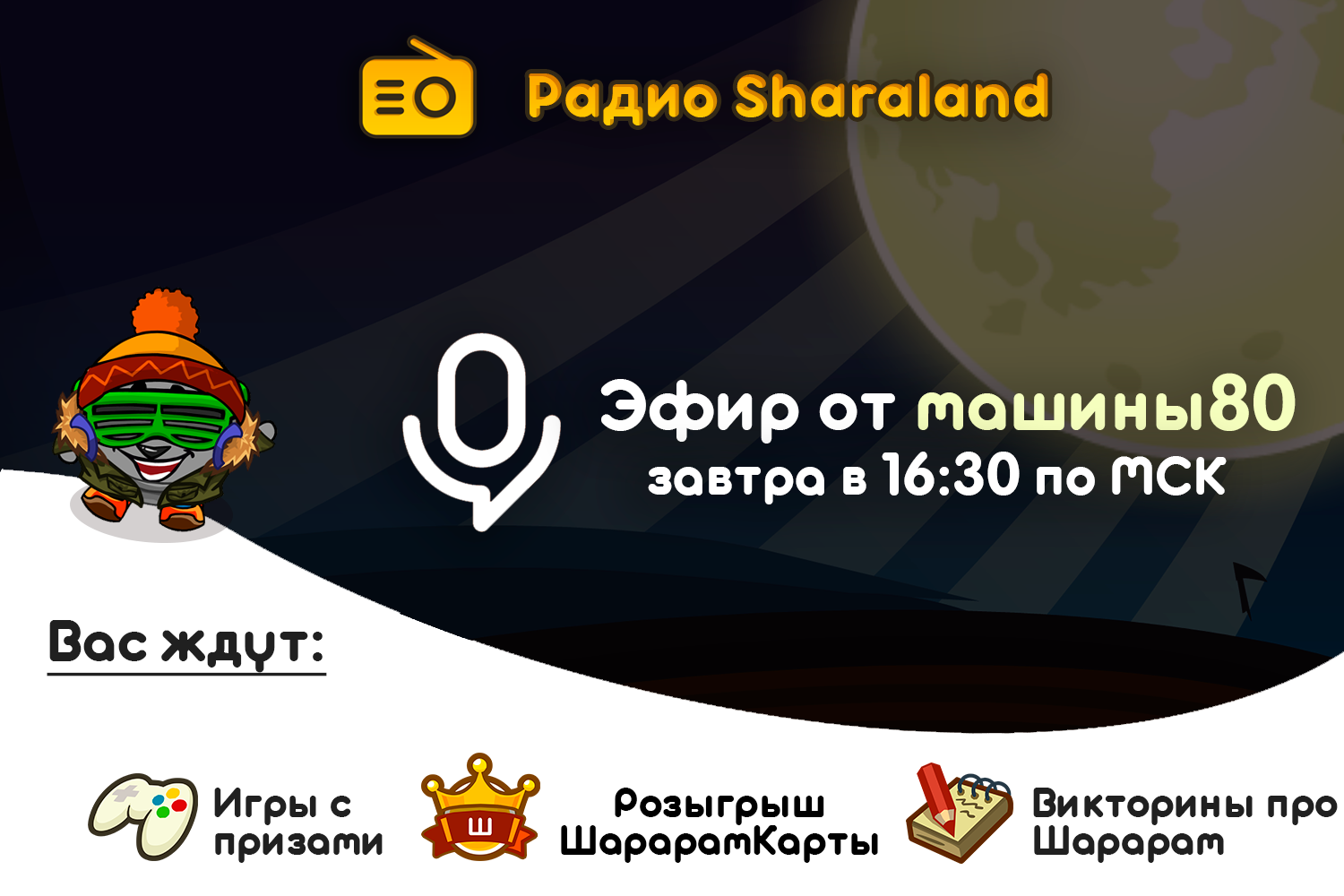 Радио Sharaland

Эфир от машины80
завтра в 16:30 по МСК

Вас ждут:

Игры с призами

Ш

Розыгрыш ШарарамКарты

Викторины про Шарарам